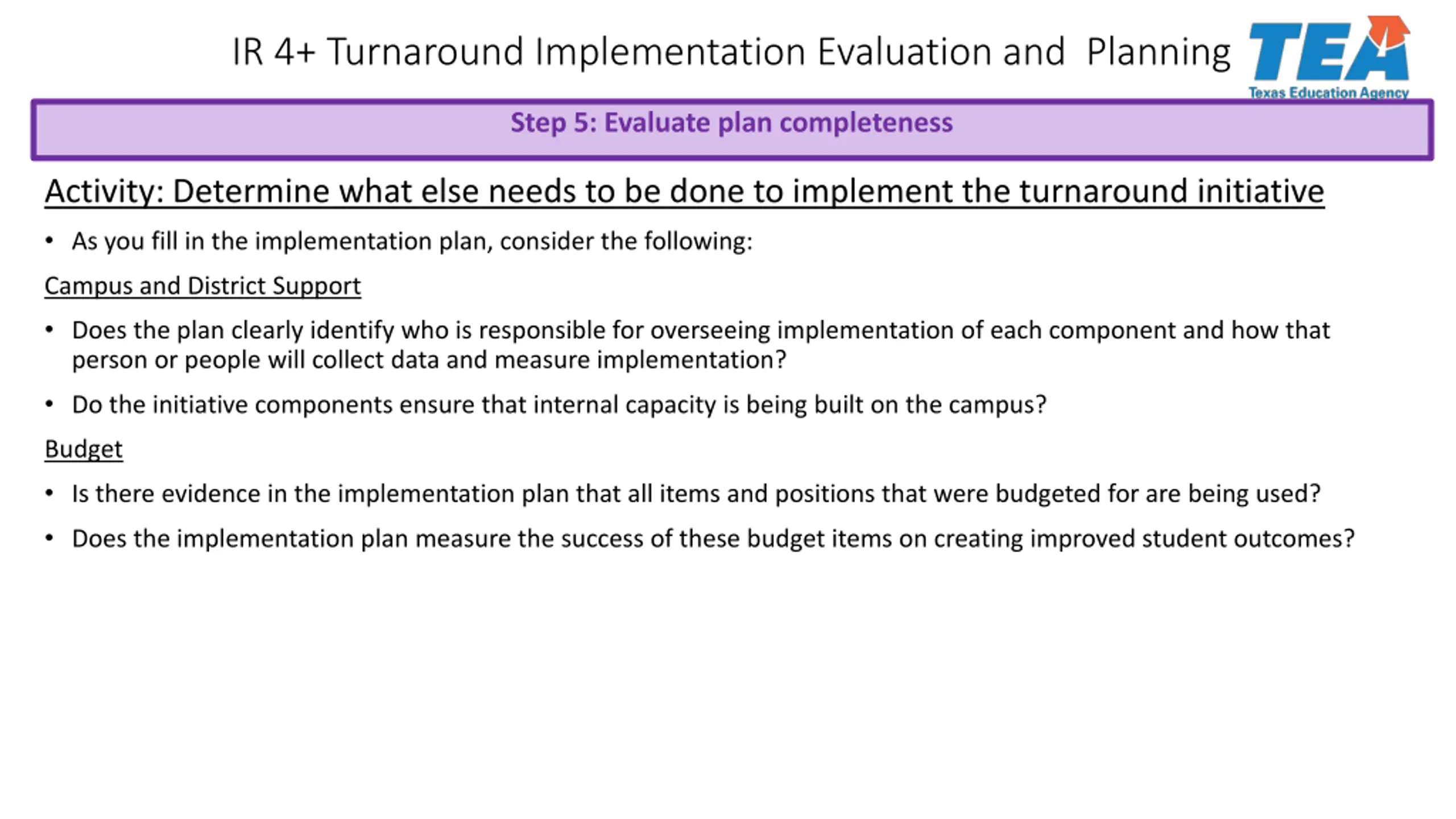 IR 4+ Turnaround Implementation Evaluation and Planning

TEA
Texas Education Agency

Step 5: Evaluate plan completeness

Activity: Determine what else needs to be done to implement the turnaround initiative

• As you fill in the implementation plan, consider the following:

Campus and District Support

• Does the plan clearly identify who is responsible for overseeing implementation of each component and how that person or people will collect data and measure implementation?

• Do the initiative components ensure that internal capacity is being built on the campus?

Budget

• Is there evidence in the implementation plan that all items and positions that were budgeted for are being used?

• Does the implementation plan measure the success of these budget items on creating improved student outcomes?